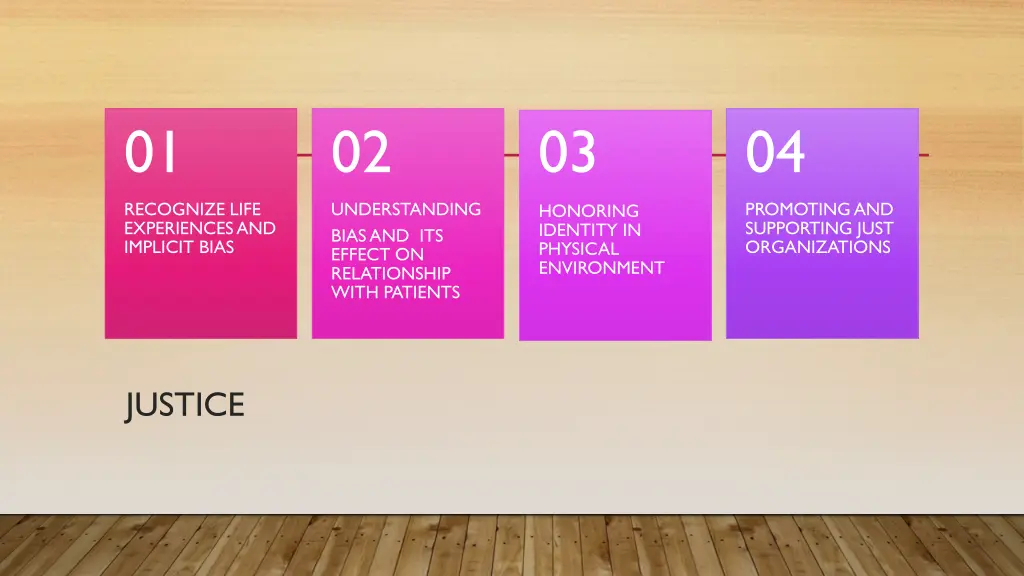 01

RECOGNIZE LIFE EXPERIENCES AND IMPLICIT BIAS

02

UNDERSTANDING

BIAS AND ITS EFFECT ON RELATIONSHIP WITH PATIENTS

03

HONORING IDENTITY IN PHYSICAL ENVIRONMENT

04

PROMOTING AND SUPPORTING JUST ORGANIZATIONS

JUSTICE